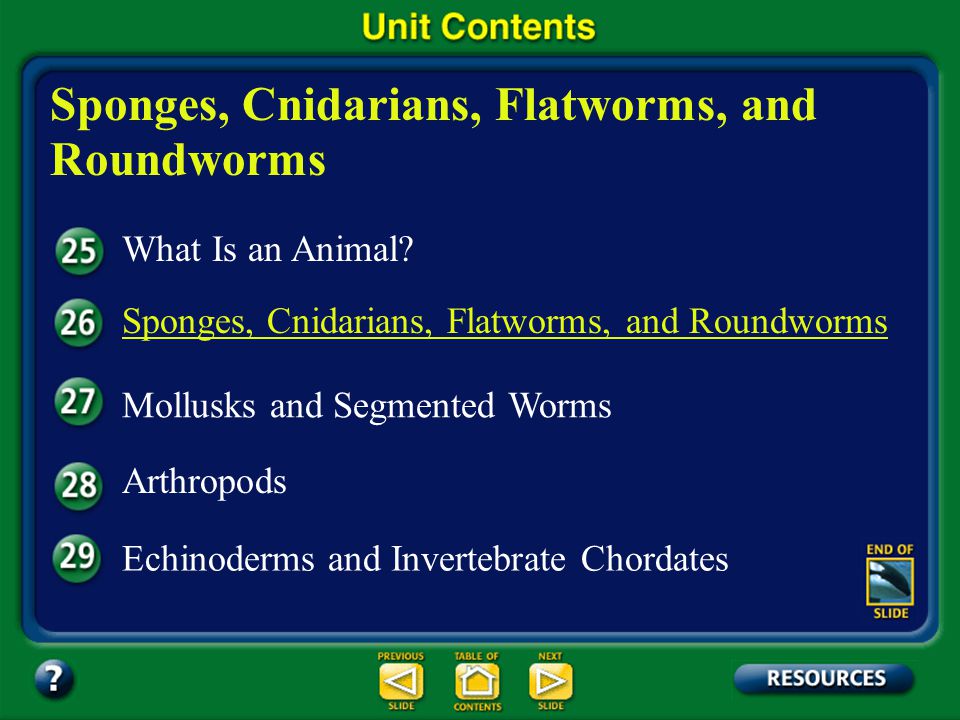 Unit Contents

Sponges, Cnidarians, Flatworms, and Roundworms

25 What Is an Animal?

26 Sponges, Cnidarians, Flatworms, and Roundworms

27 Mollusks and Segmented Worms

28 Arthropods

29 Echinoderms and Invertebrate Chordates

END OF SLIDE

?

PREVIOUS SLIDE

TABLE OF CONTENTS

NEXT SLIDE

RESOURCES